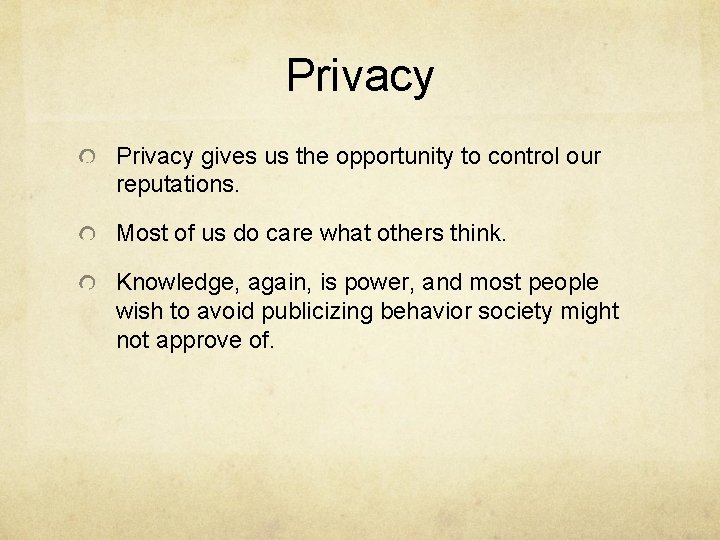 Privacy

Privacy gives us the opportunity to control our reputations.

Most of us do care what others think.

Knowledge, again, is power, and most people wish to avoid publicizing behavior society might not approve of.